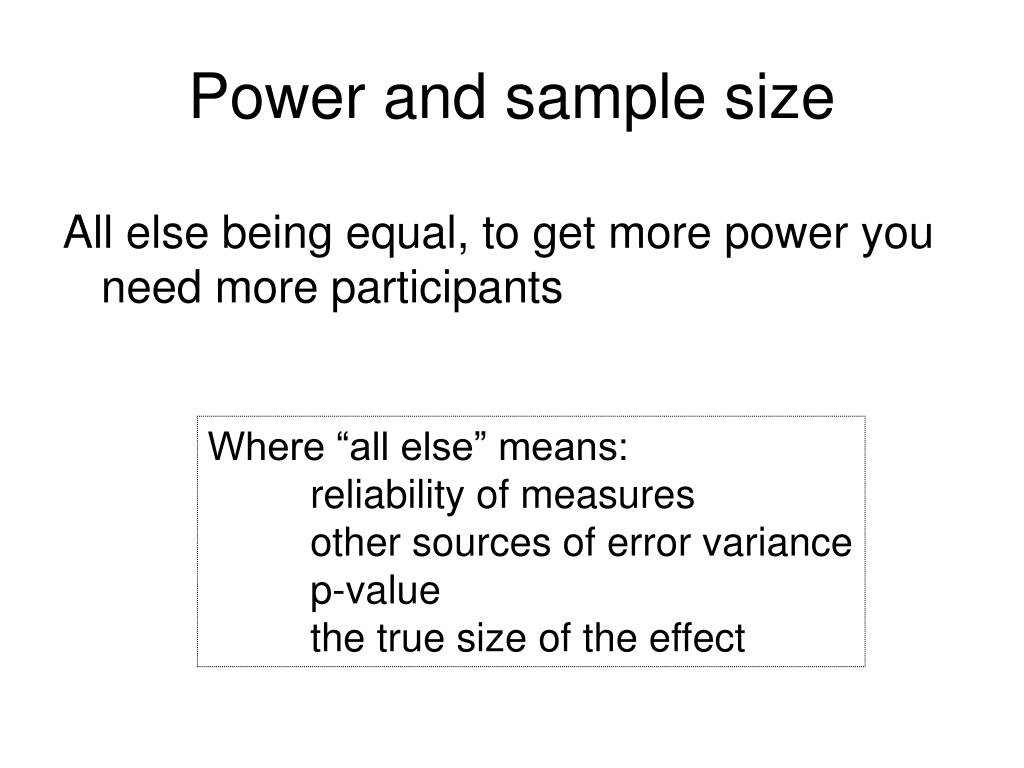 Power and sample size

All else being equal, to get more power you need more participants

Where “all else” means:
reliability of measures
other sources of error variance
p-value
the true size of the effect